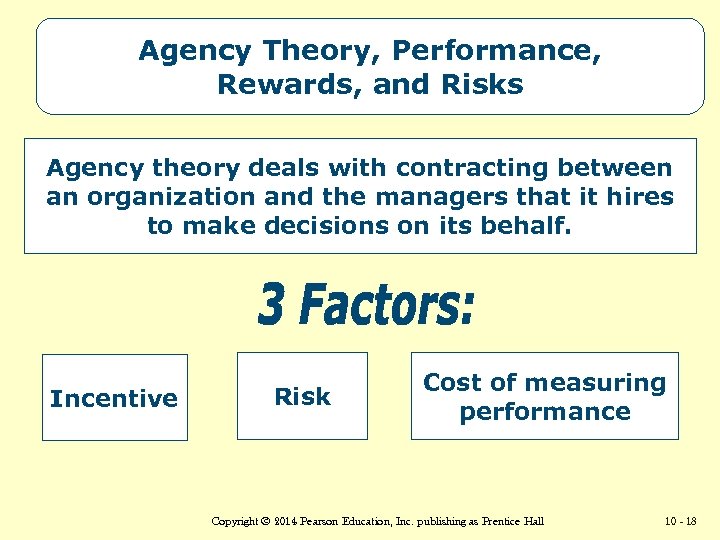 Agency Theory, Performance, Rewards, and Risks

Agency theory deals with contracting between an organization and the managers that it hires to make decisions on its behalf.

3 Factors:

Incentive

Risk

Cost of measuring performance

Copyright © 2014 Pearson Education, Inc. publishing as Prentice Hall

10 - 18